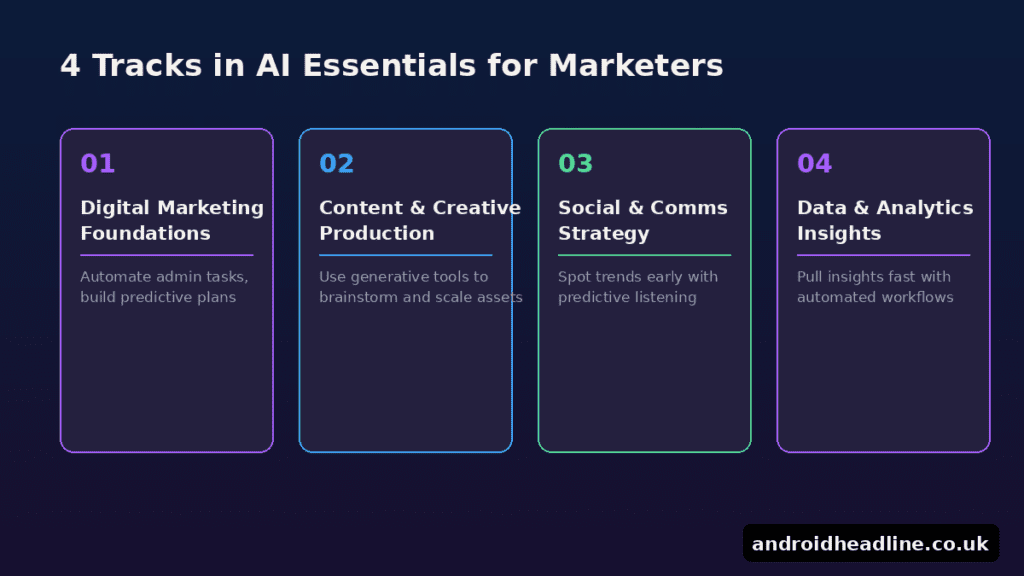 4 Tracks in AI Essentials for Marketers

01

Digital Marketing Foundations

Automate admin tasks, build predictive plans

02

Content & Creative Production

Use generative tools to brainstorm and scale assets

03

Social & Comms Strategy

Spot trends early with predictive listening

04

Data & Analytics Insights

Pull insights fast with automated workflows

androidheadline.co.uk